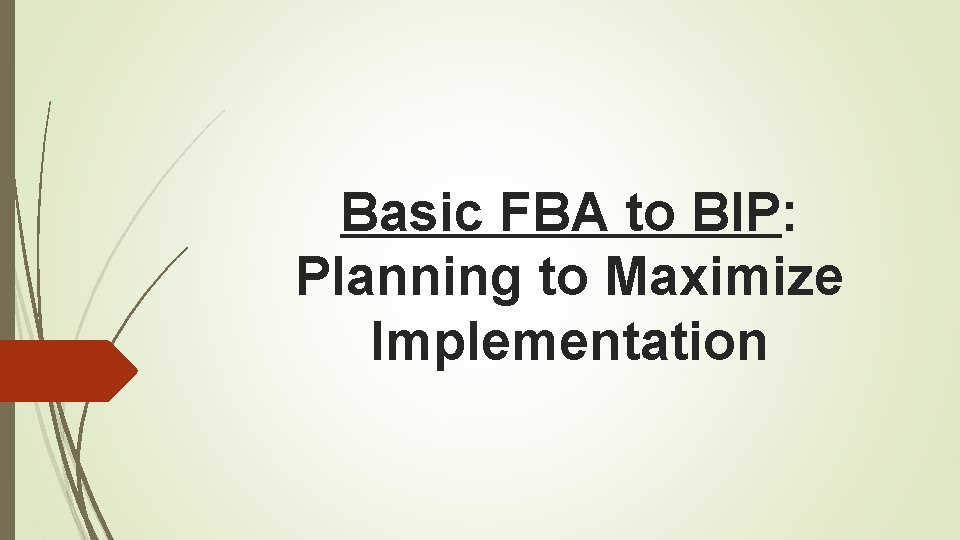 Basic FBA to BIP: Planning to Maximize Implementation